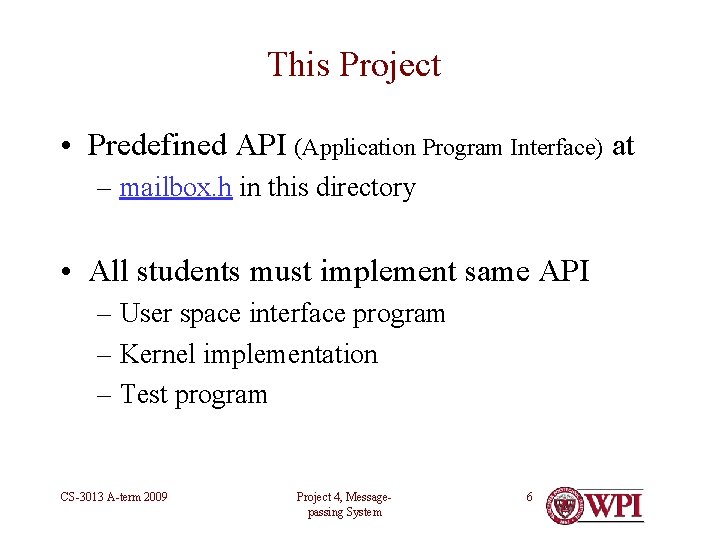 This Project

• Predefined API (Application Program Interface) at
– mailbox.h in this directory

• All students must implement same API
– User space interface program
– Kernel implementation
– Test program

CS-3013 A-term 2009

Project 4, Message-passing System

6

WPI